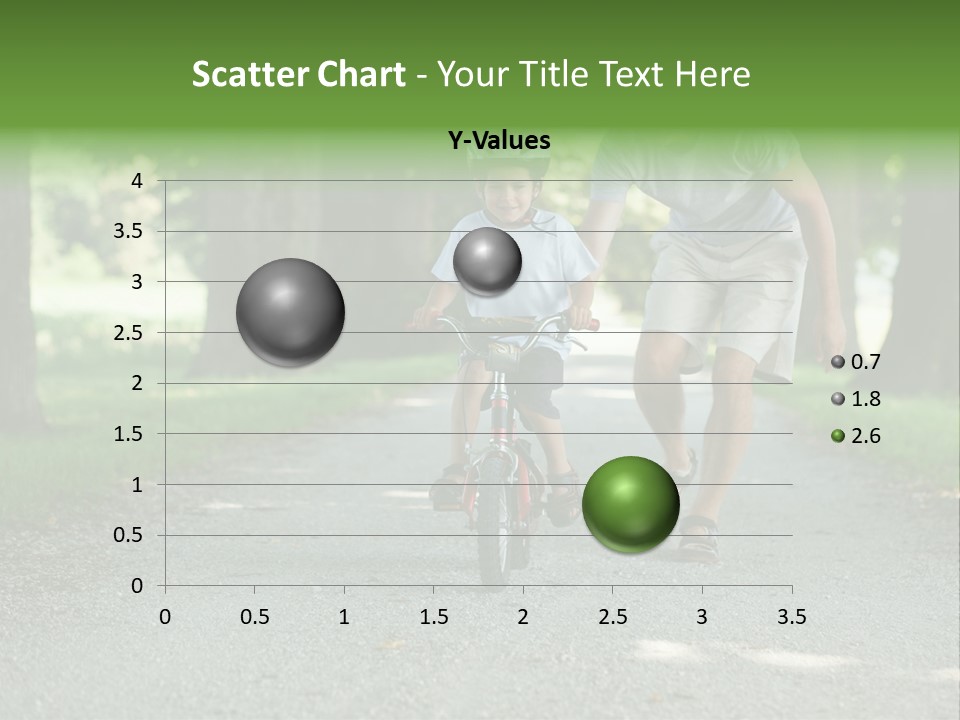 Scatter Chart - Your Title Text Here

Y-Values

4
3.5
3
2.5
2
1.5
1
0.5
0

0 0.5 1 1.5 2 2.5 3 3.5

0.7
1.8
2.6